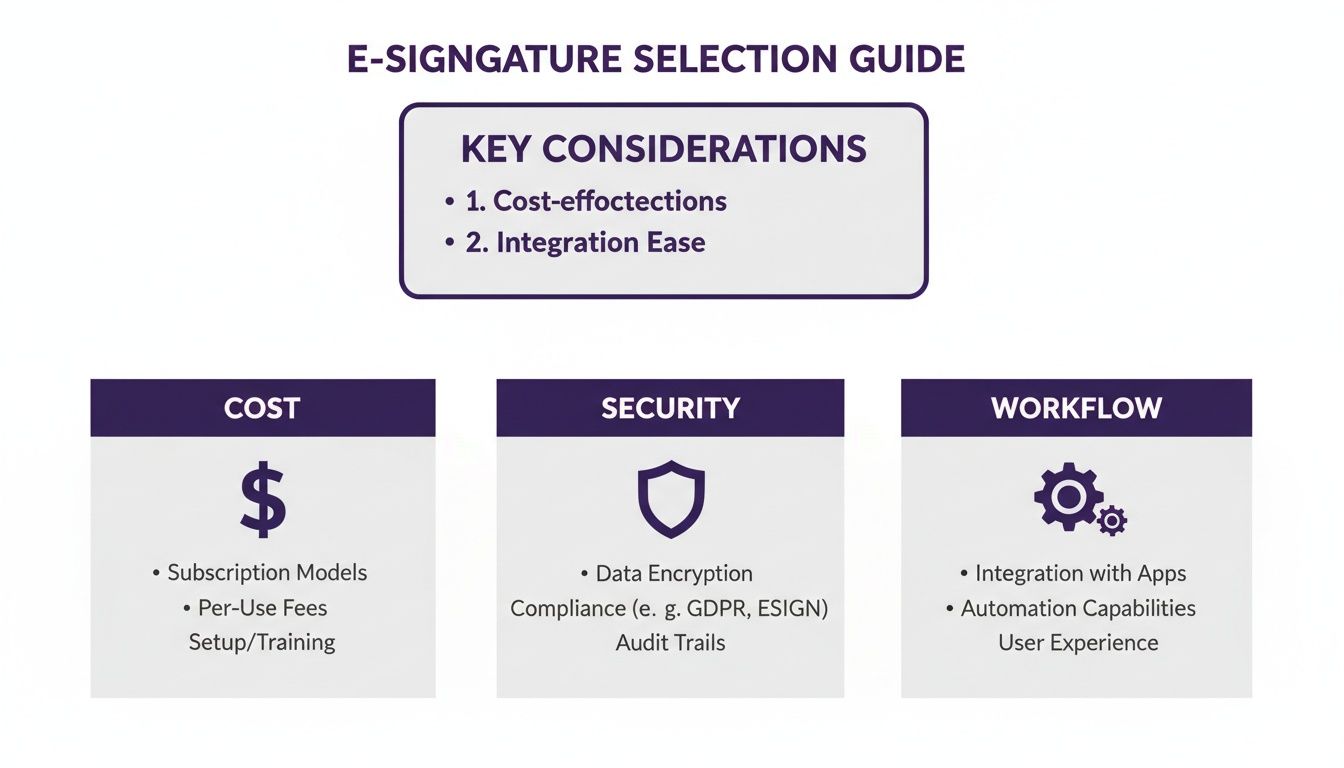 E-SIGNGATURE SELECTION GUIDE

KEY CONSIDERATIONS
• 1. Cost-effoctections
• 2. Integration Ease

COST
$
• Subscription Models
• Per-Use Fees
Setup/Training

SECURITY
• Data Encryption
Compliance (e. g. GDPR, ESIGN)
Audit Trails

WORKFLOW
• Integration with Apps
• Automation Capabilities
User Experience